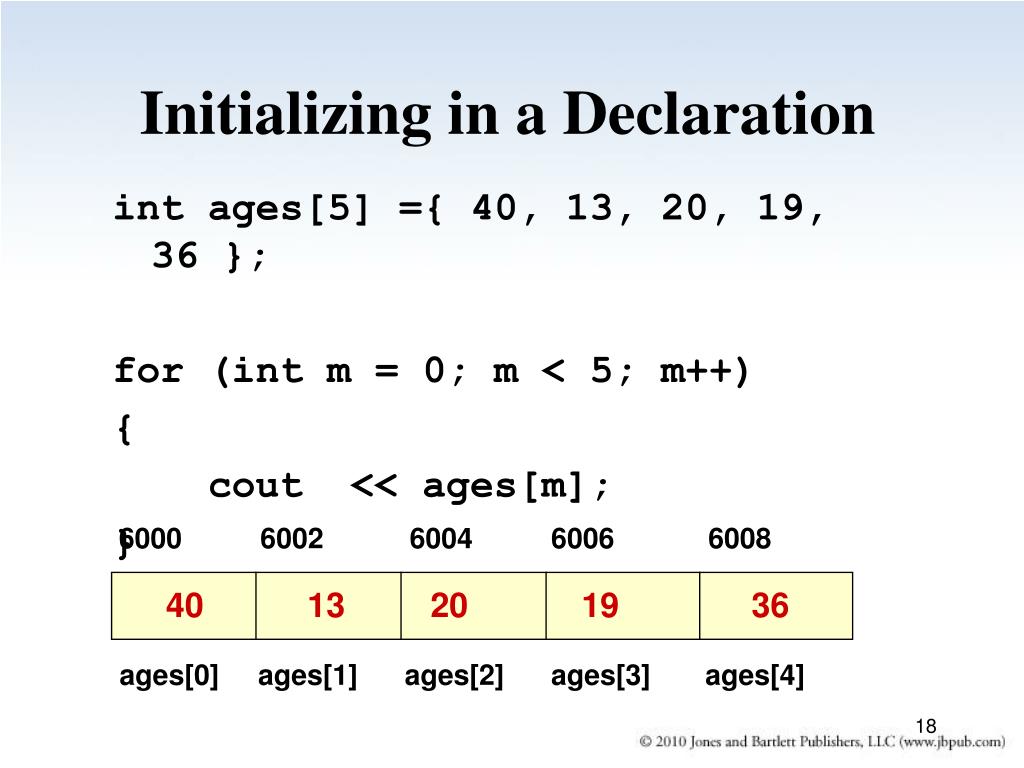 Initializing in a Declaration

int ages[5] ={ 40, 13, 20, 19, 36 };

for (int m = 0; m < 5; m++)
{
cout << ages[m];
}

6000 6002 6004 6006 6008

| 40 | 13 | 20 | 19 | 36 |
|---|---|---|---|---|

ages[0] ages[1] ages[2] ages[3] ages[4]

18

© 2010 Jones and Bartlett Publishers, LLC (www.jbpub.com)